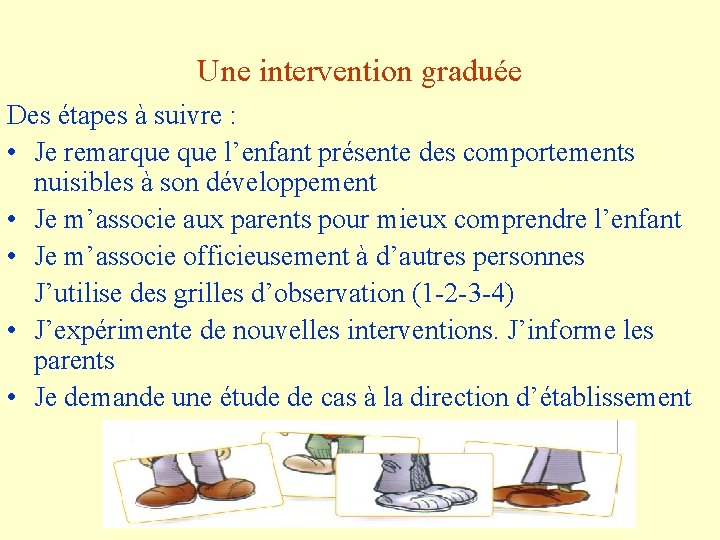 Une intervention graduée

Des étapes à suivre :

• Je remarque que l’enfant présente des comportements nuisibles à son développement
• Je m’associe aux parents pour mieux comprendre l’enfant
• Je m’associe officieusement à d’autres personnes
J’utilise des grilles d’observation (1-2-3-4)
• J’expérimente de nouvelles interventions. J’informe les parents
• Je demande une étude de cas à la direction d’établissement